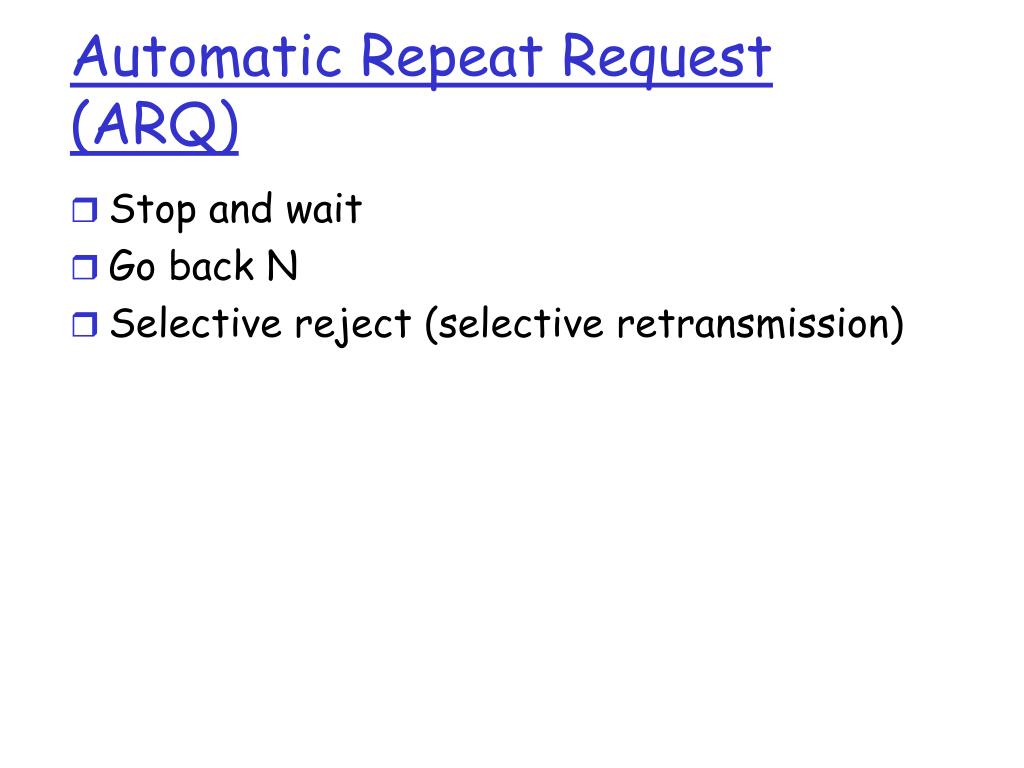 Automatic Repeat Request (ARQ)

Stop and wait
Go back N
Selective reject (selective retransmission)